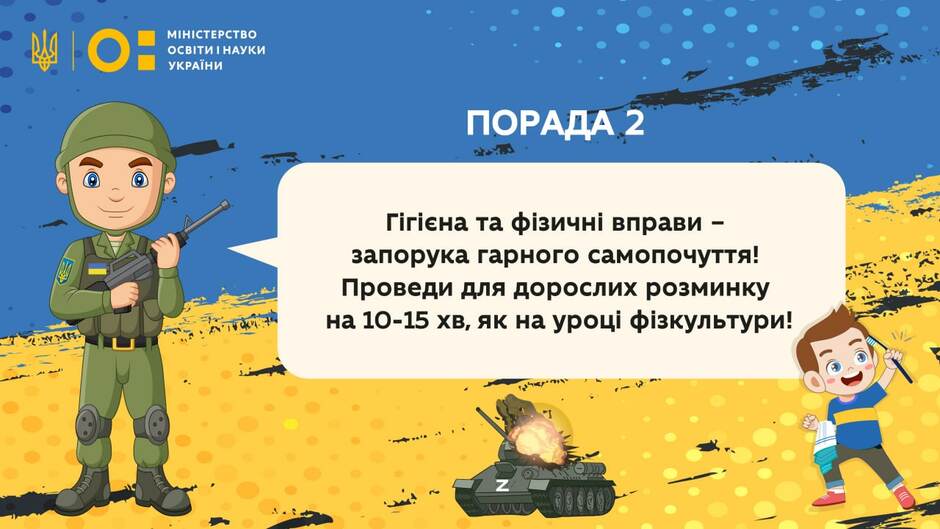 МІНІСТЕРСТВО
ОСВІТИ І НАУКИ
УКРАЇНИ

ПОРАДА 2

Гігієна та фізичні вправи –
запорука гарного самопочуття!
Проведи для дорослих розминку
на 10-15 хв, як на уроці фізкультури!

Z